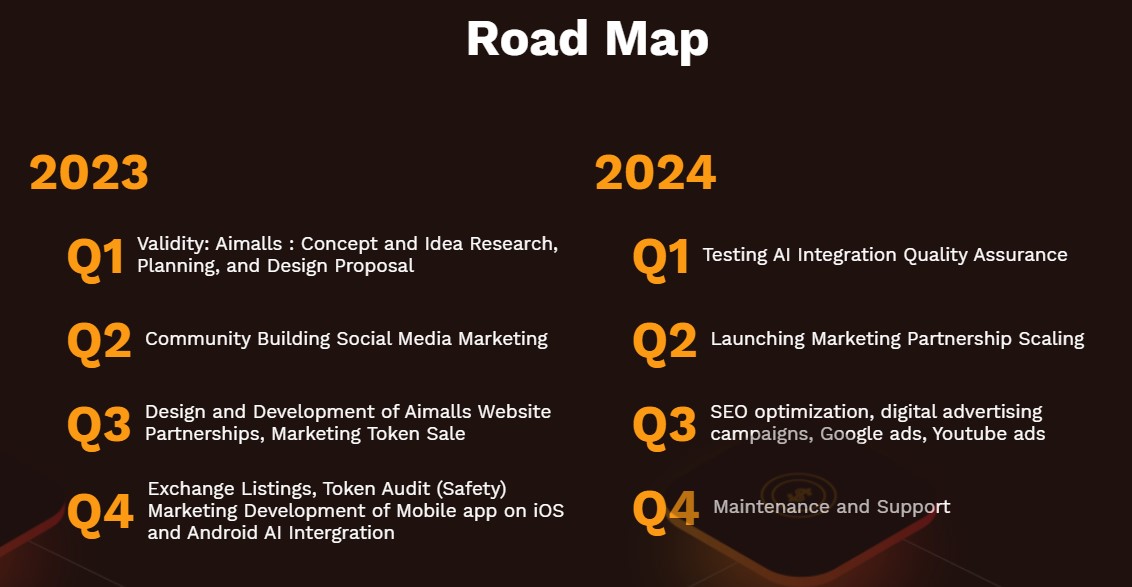 Road Map

2023

Q1 Validity: Aimalls : Concept and Idea Research, Planning, and Design Proposal

Q2 Community Building Social Media Marketing

Q3 Design and Development of Aimalls Website Partnerships, Marketing Token Sale

Q4 Exchange Listings, Token Audit (Safety) Marketing Development of Mobile app on iOS and Android AI Intergration

2024

Q1 Testing AI Integration Quality Assurance

Q2 Launching Marketing Partnership Scaling

Q3 SEO optimization, digital advertising campaigns, Google ads, Youtube ads

Q4 Maintenance and Support